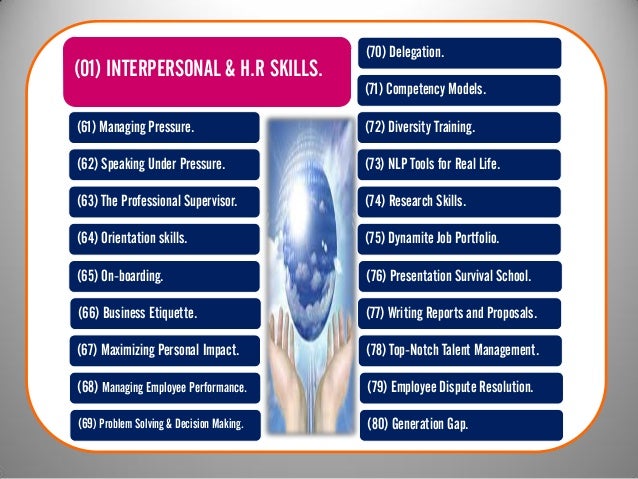 (01) INTERPERSONAL & H.R SKILLS.

(61) Managing Pressure.

(62) Speaking Under Pressure.

(63) The Professional Supervisor.

(64) Orientation skills.

(65) On-boarding.

(66) Business Etiquette.

(67) Maximizing Personal Impact.

(68) Managing Employee Performance.

(69) Problem Solving & Decision Making.

(70) Delegation.

(71) Competency Models.

(72) Diversity Training.

(73) NLP Tools for Real Life.

(74) Research Skills.

(75) Dynamite Job Portfolio.

(76) Presentation Survival School.

(77) Writing Reports and Proposals.

(78) Top-Notch Talent Management.

(79) Employee Dispute Resolution.

(80) Generation Gap.